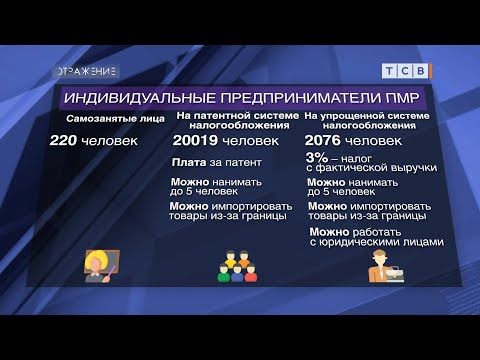 ОТРАЖЕНИЕ

ТСВ

ИНДИВИДУАЛЬНЫЕ ПРЕДПРИНИМАТЕЛИ ПМР

Самозанятые лица

220 человек

На патентной системе налогообложения

20019 человек

Плата за патент

Можно нанимать до 5 человек

Можно импортировать товары из-за границы

На упрощенной системе налогообложения

2076 человек

3% – налог с фактической выручки

Можно нанимать до 5 человек

Можно импортировать товары из-за границы

Можно работать с юридическими лицами